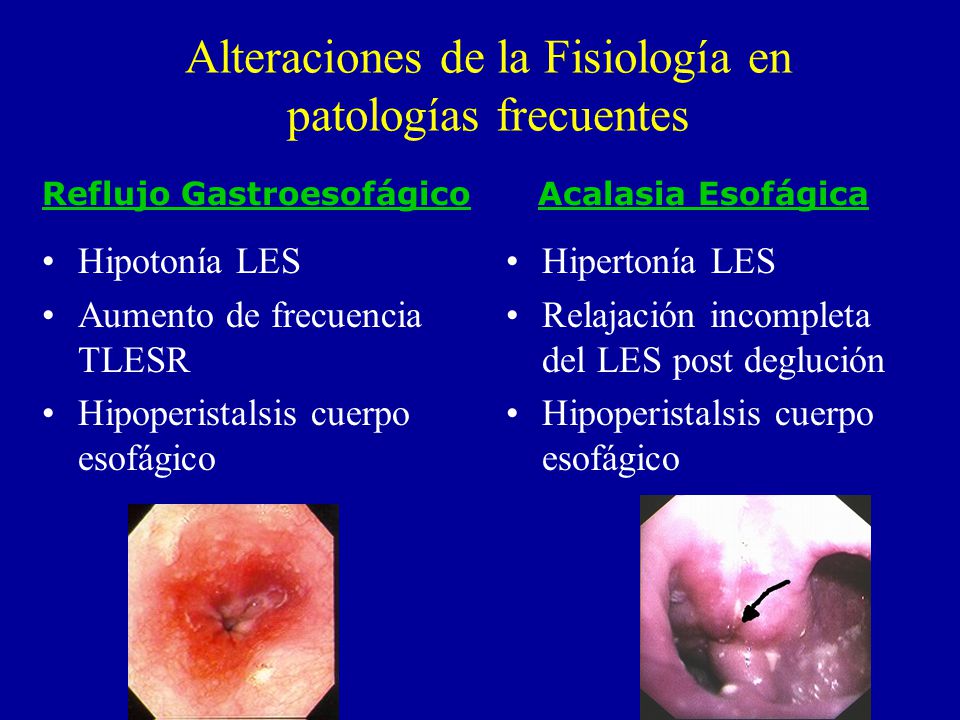 Alteraciones de la Fisiología en patologías frecuentes

Reflujo Gastroesofágico

• Hipotonía LES
• Aumento de frecuencia TLESR
• Hipoperistalsis cuerpo esofágico

Acalasia Esofágica

• Hipertonía LES
• Relajación incompleta del LES post deglución
• Hipoperistalsis cuerpo esofágico